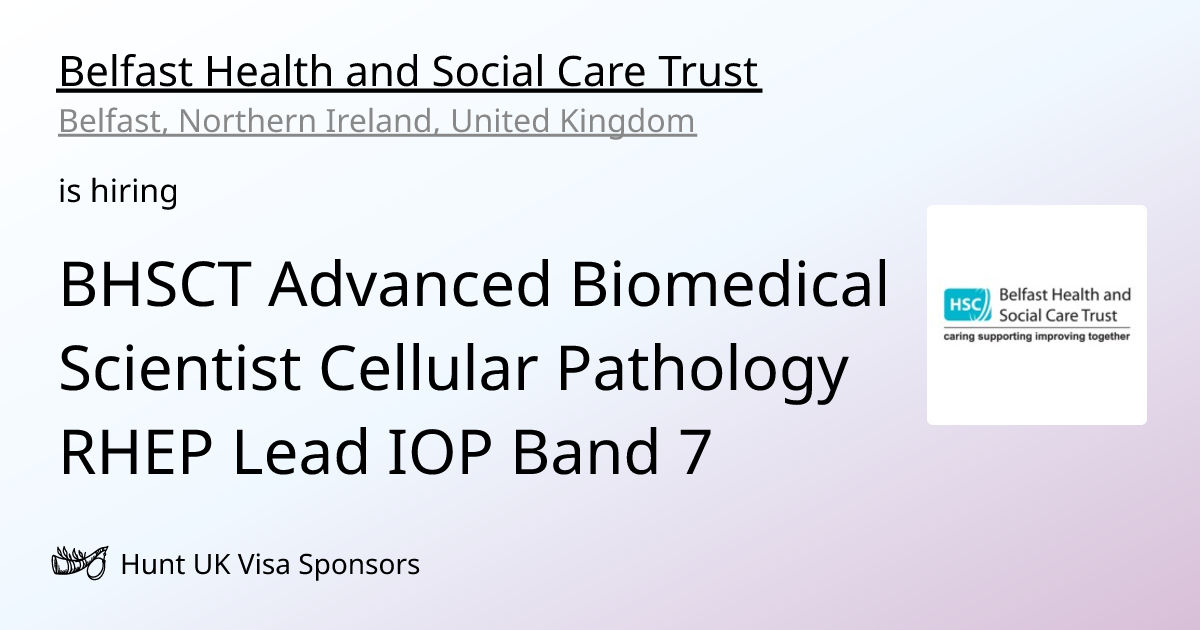 Belfast Health and Social Care Trust
Belfast, Northern Ireland, United Kingdom

is hiring

BHSCT Advanced Biomedical Scientist Cellular Pathology RHEP Lead IOP Band 7

HSC Belfast Health and Social Care Trust
caring supporting improving together

Hunt UK Visa Sponsors